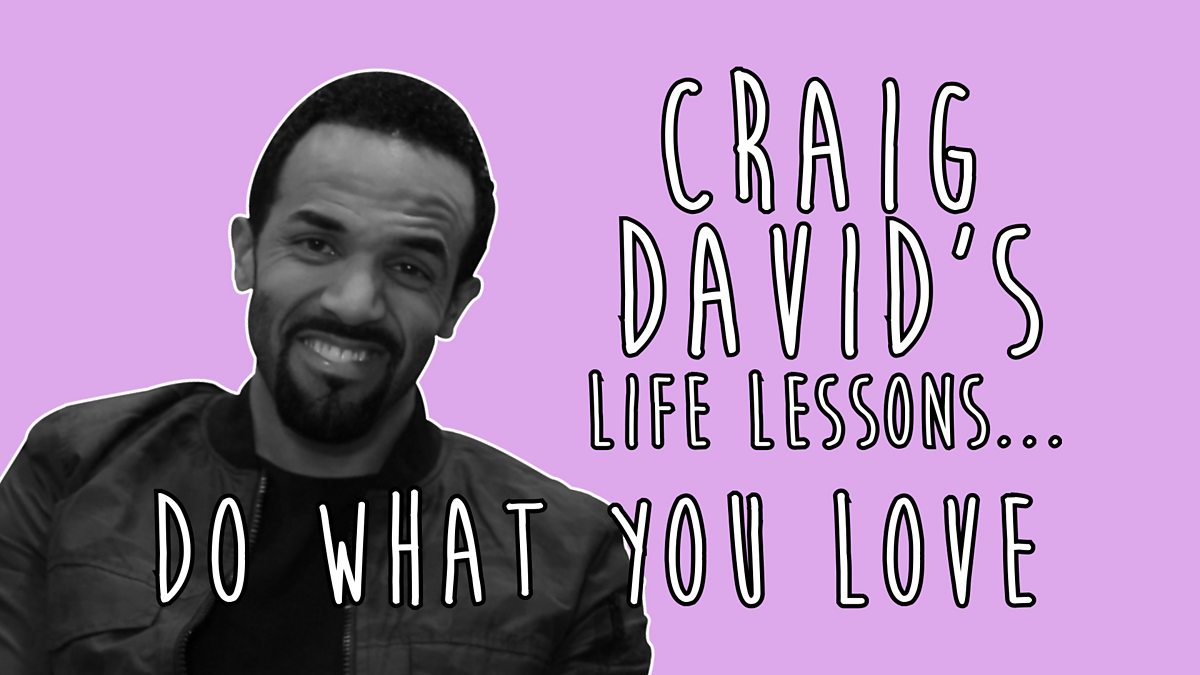 CRAIG DAVID'S LIFE LESSONS...

DO WHAT YOU LOVE